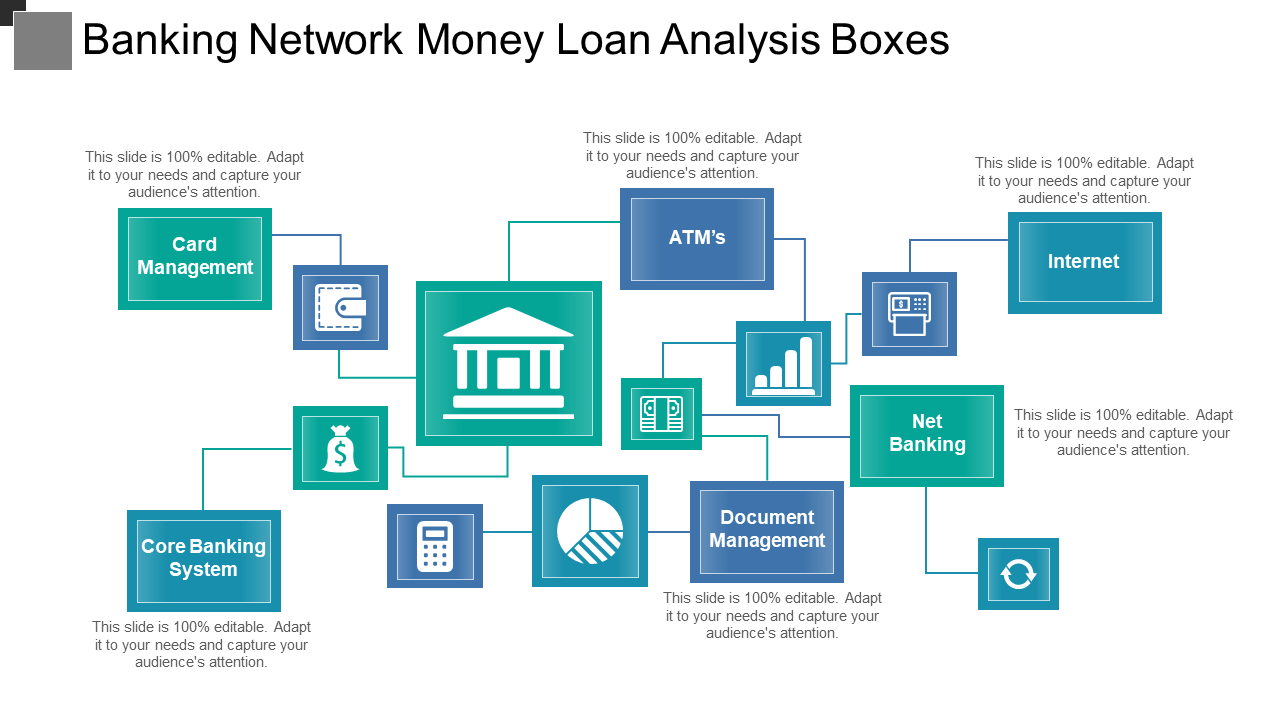 Banking Network Money Loan Analysis Boxes

This slide is 100% editable. Adapt it to your needs and capture your audience's attention.

Card Management

This slide is 100% editable. Adapt it to your needs and capture your audience's attention.

ATM's

This slide is 100% editable. Adapt it to your needs and capture your audience's attention.

Internet

Net Banking

This slide is 100% editable. Adapt it to your needs and capture your audience's attention.

Core Banking System

This slide is 100% editable. Adapt it to your needs and capture your audience's attention.

Document Management

This slide is 100% editable. Adapt it to your needs and capture your audience's attention.